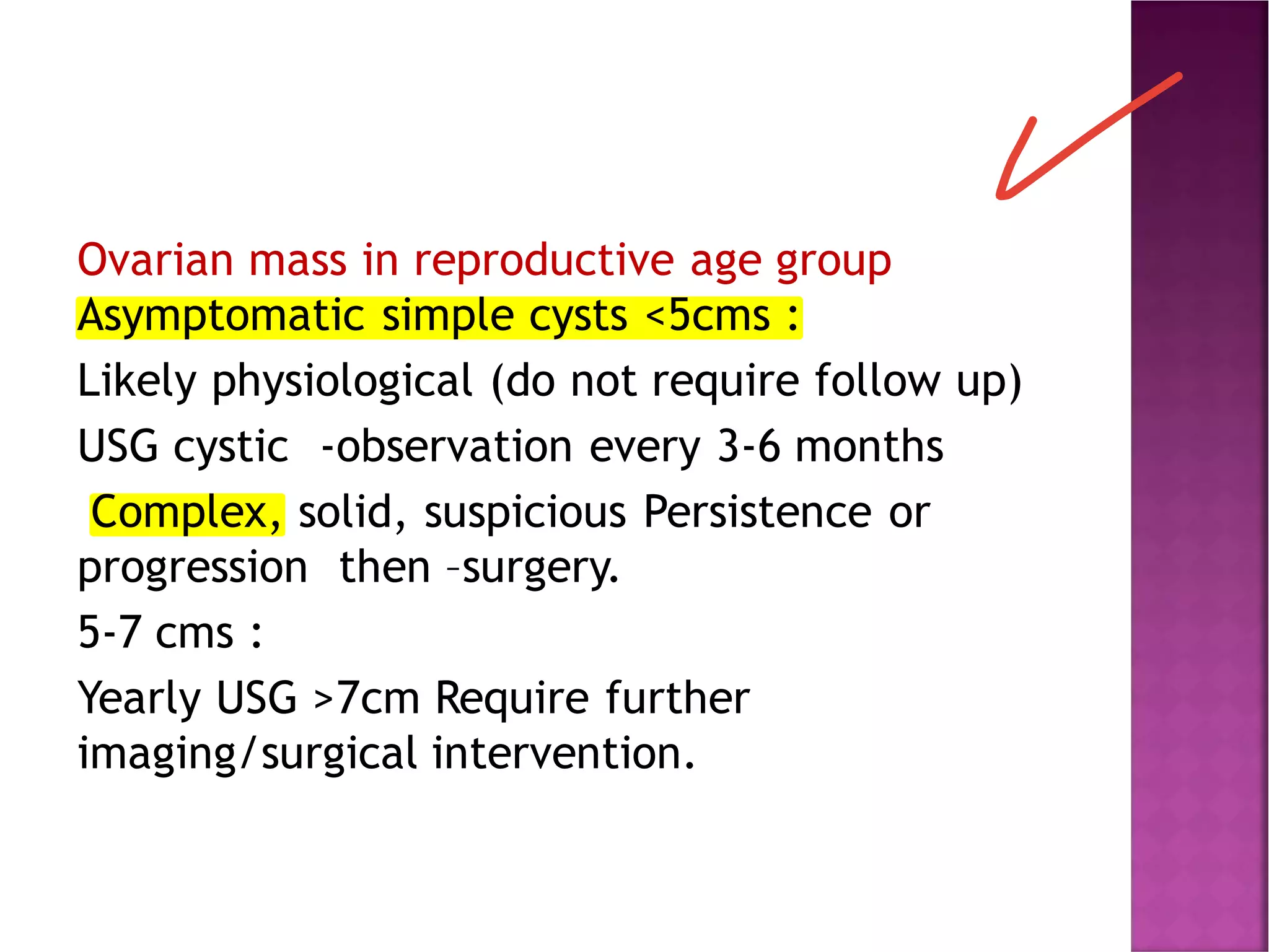 Ovarian mass in reproductive age group
Asymptomatic simple cysts <5cms :

Likely physiological (do not require follow up)

USG cystic -observation every 3-6 months

Complex, solid, suspicious Persistence or progression then –surgery.

5-7 cms :

Yearly USG >7cm Require further imaging/surgical intervention.